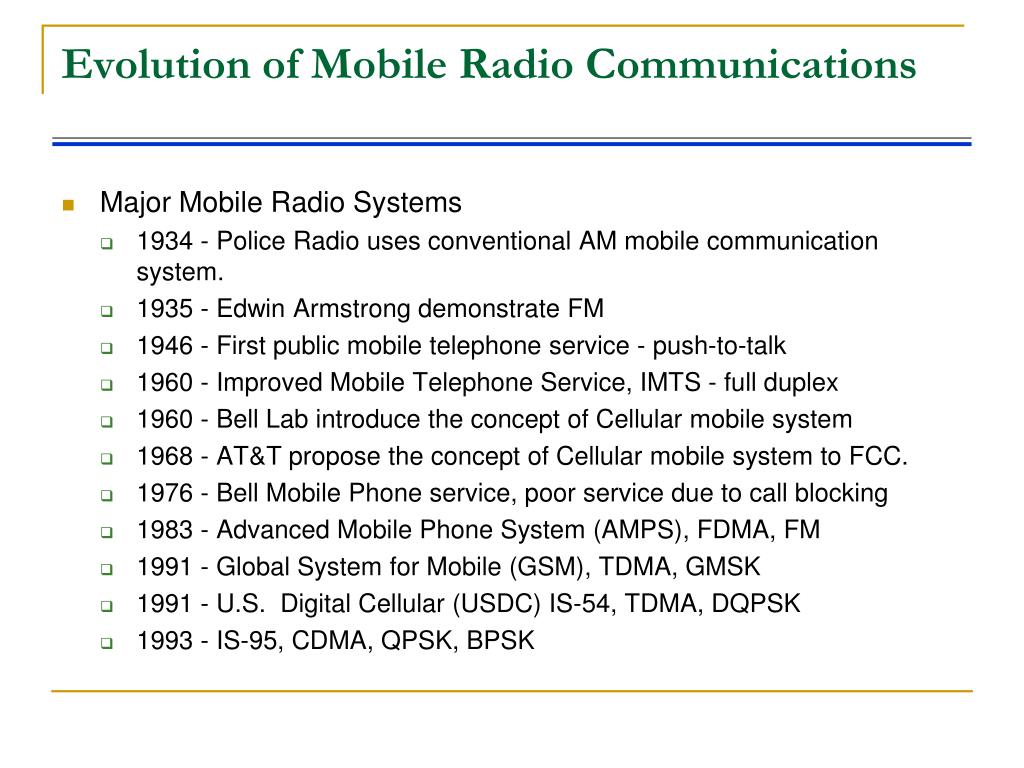 Evolution of Mobile Radio Communications

Major Mobile Radio Systems

1934 - Police Radio uses conventional AM mobile communication system.

1935 - Edwin Armstrong demonstrate FM

1946 - First public mobile telephone service - push-to-talk

1960 - Improved Mobile Telephone Service, IMTS - full duplex

1960 - Bell Lab introduce the concept of Cellular mobile system

1968 - AT&T propose the concept of Cellular mobile system to FCC.

1976 - Bell Mobile Phone service, poor service due to call blocking

1983 - Advanced Mobile Phone System (AMPS), FDMA, FM

1991 - Global System for Mobile (GSM), TDMA, GMSK

1991 - U.S. Digital Cellular (USDC) IS-54, TDMA, DQPSK

1993 - IS-95, CDMA, QPSK, BPSK